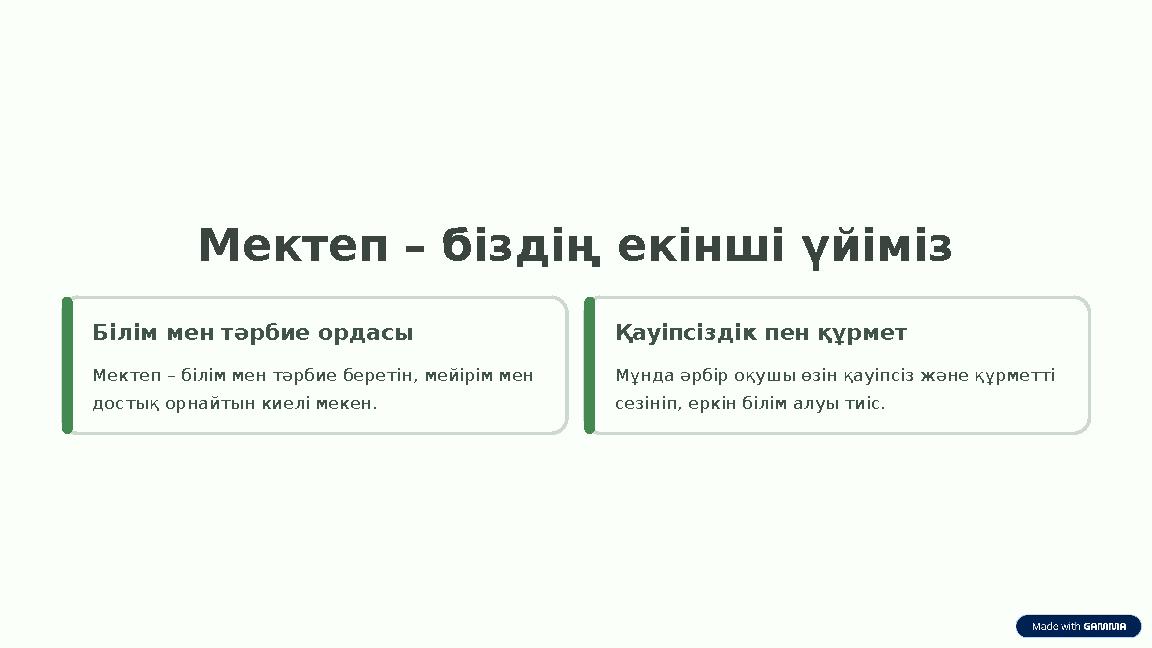 Мектеп – біздің екінші үйіміз

Білім мен тәрбие ордасы

Мектеп – білім мен тәрбие беретін, мейірім мен достық орнайтын киелі мекен.

Қауіпсіздік пен құрмет

Мұнда әрбір оқушы өзін қауіпсіз және құрметті сезініп, еркін білім алуы тиіс.

Made with GAMMA